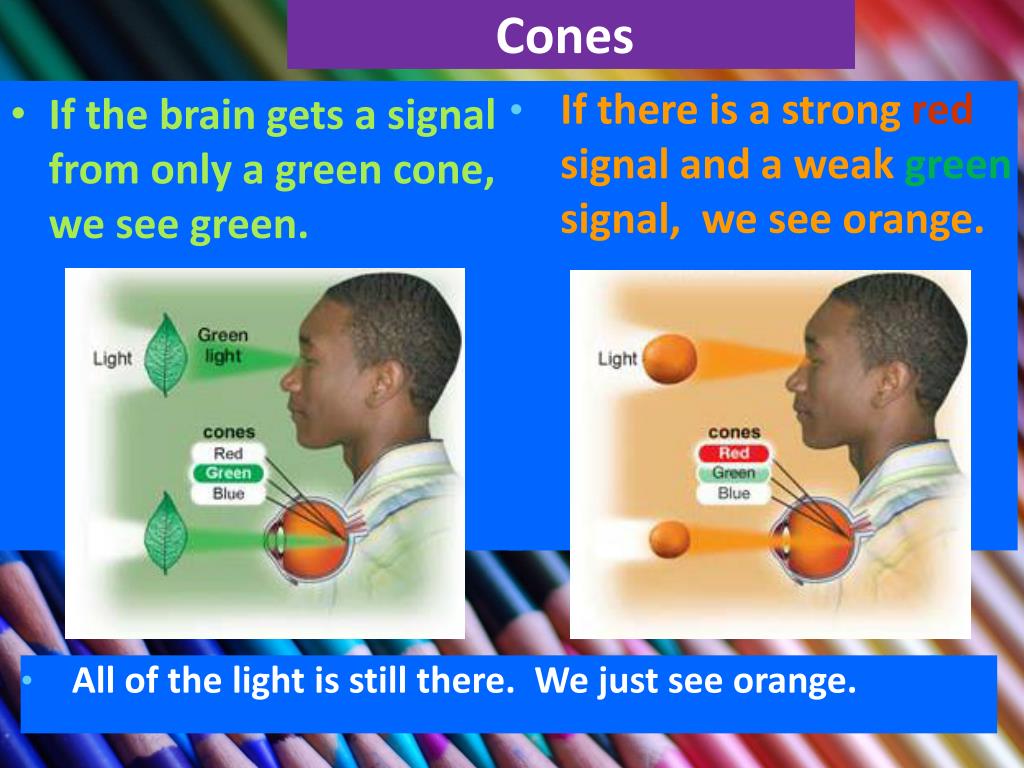 Cones

• If the brain gets a signal from only a green cone, we see green.

Light
Green light
cones
Red
Green
Blue

• If there is a strong red signal and a weak green signal, we see orange.

Light
cones
Red
Green
Blue

• All of the light is still there. We just see orange.